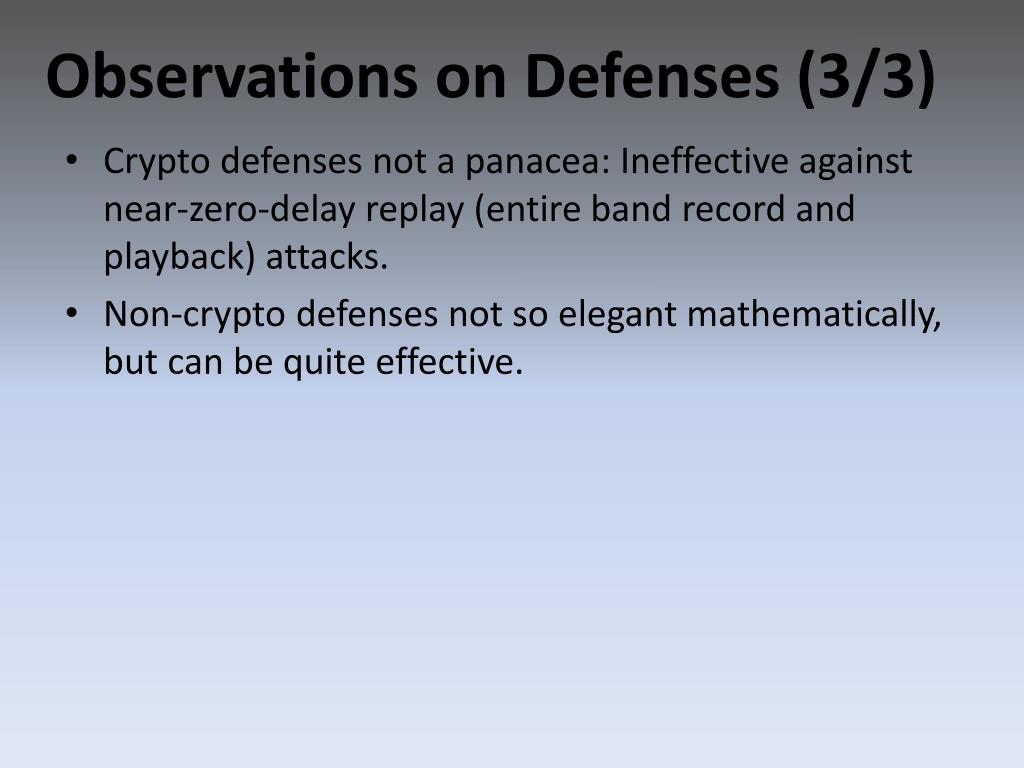 Observations on Defenses (3/3)

• Crypto defenses not a panacea: Ineffective against near-zero-delay replay (entire band record and playback) attacks.
• Non-crypto defenses not so elegant mathematically, but can be quite effective.